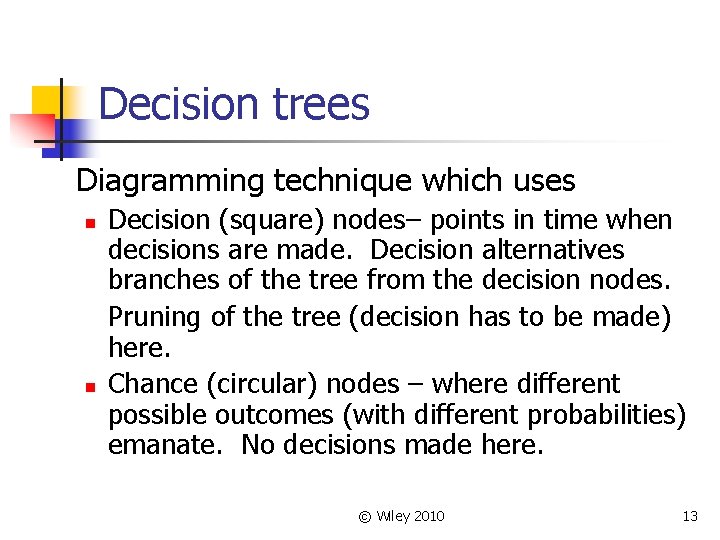 Decision trees

Diagramming technique which uses

- Decision (square) nodes– points in time when decisions are made. Decision alternatives branches of the tree from the decision nodes.

  Pruning of the tree (decision has to be made) here.
- Chance (circular) nodes – where different possible outcomes (with different probabilities) emanate. No decisions made here.

© Wiley 2010

13